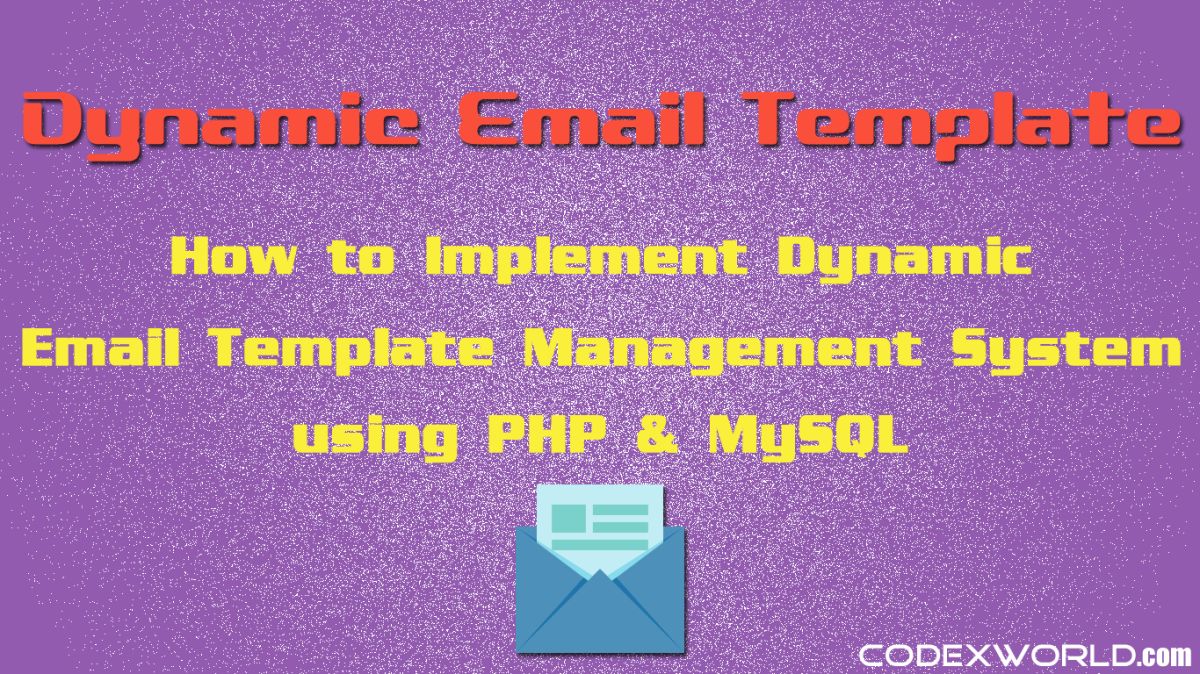 Dynamic Email Template

How to Implement Dynamic Email Template Management System using PHP & MySQL

CODEXWORLD.com